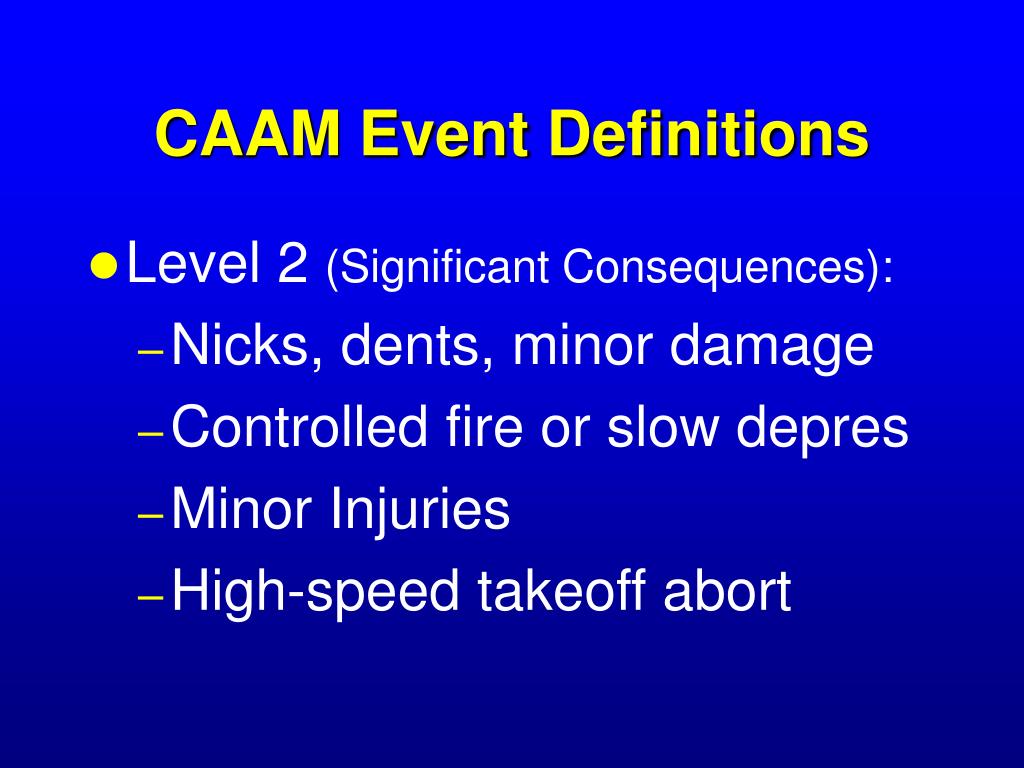 CAAM Event Definitions

● Level 2 (Significant Consequences):
– Nicks, dents, minor damage
– Controlled fire or slow depres
– Minor Injuries
– High-speed takeoff abort